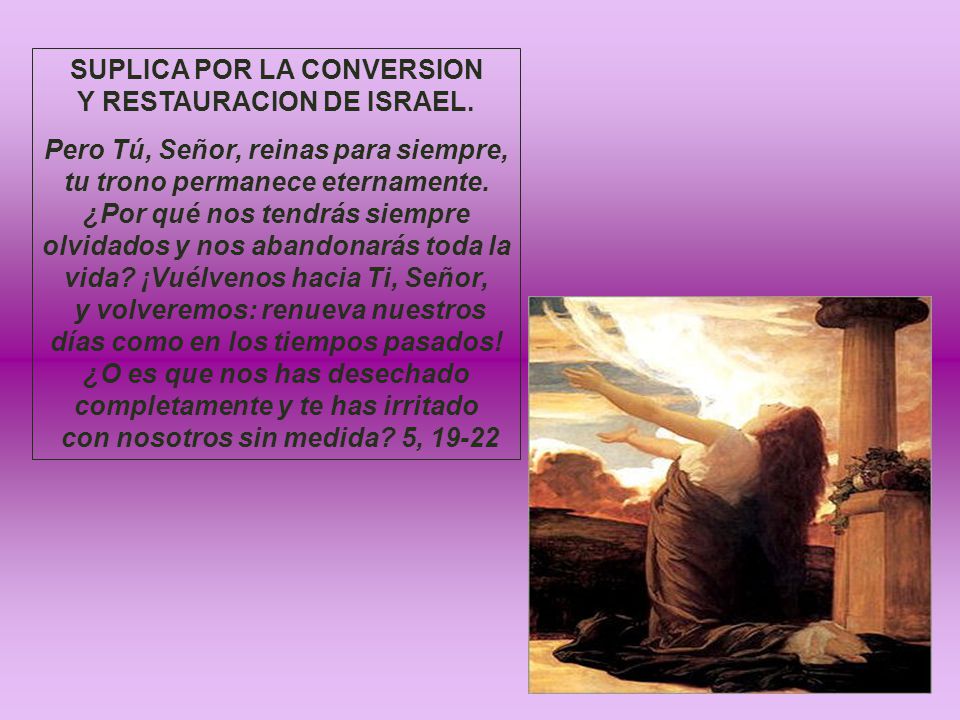 SUPLICA POR LA CONVERSION
Y RESTAURACION DE ISRAEL.

Pero Tú, Señor, reinas para siempre, tu trono permanece eternamente. ¿Por qué nos tendrás siempre olvidados y nos abandonarás toda la vida? ¡Vuélvenos hacia Ti, Señor, y volveremos: renueva nuestros días como en los tiempos pasados! ¿O es que nos has desechado completamente y te has irritado con nosotros sin medida? 5, 19-22